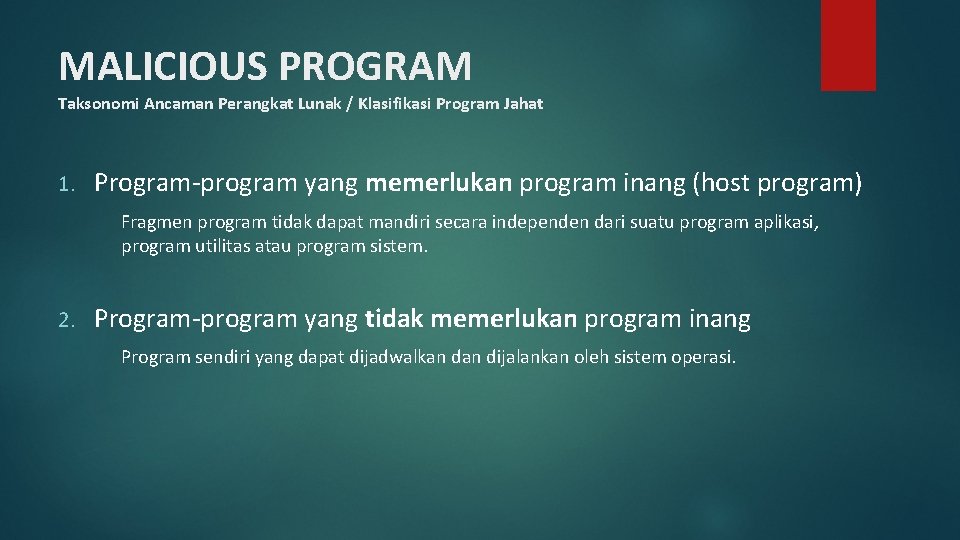 MALICIOUS PROGRAM

Taksonomi Ancaman Perangkat Lunak / Klasifikasi Program Jahat

1. Program-program yang memerlukan program inang (host program)

Fragmen program tidak dapat mandiri secara independen dari suatu program aplikasi, program utilitas atau program sistem.

2. Program-program yang tidak memerlukan program inang

Program sendiri yang dapat dijadwalkan dan dijalankan oleh sistem operasi.